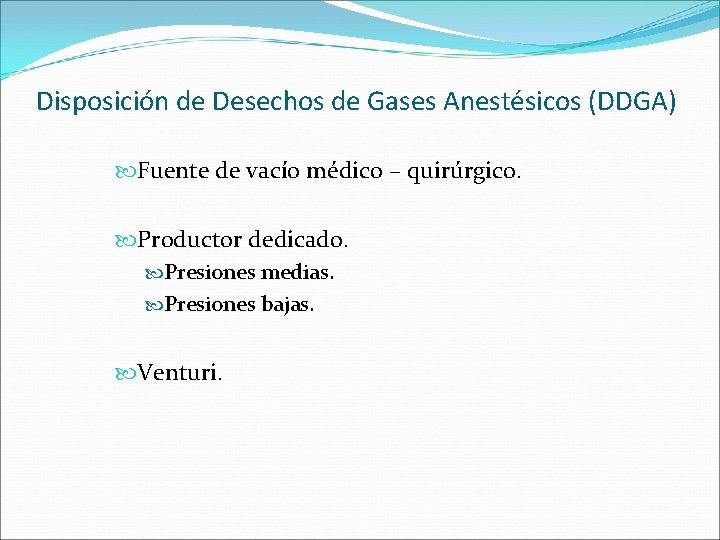 Disposición de Desechos de Gases Anestésicos (DDGA)

Fuente de vacío médico – quirúrgico.

Productor dedicado.

Presiones medias.

Presiones bajas.

Venturi.